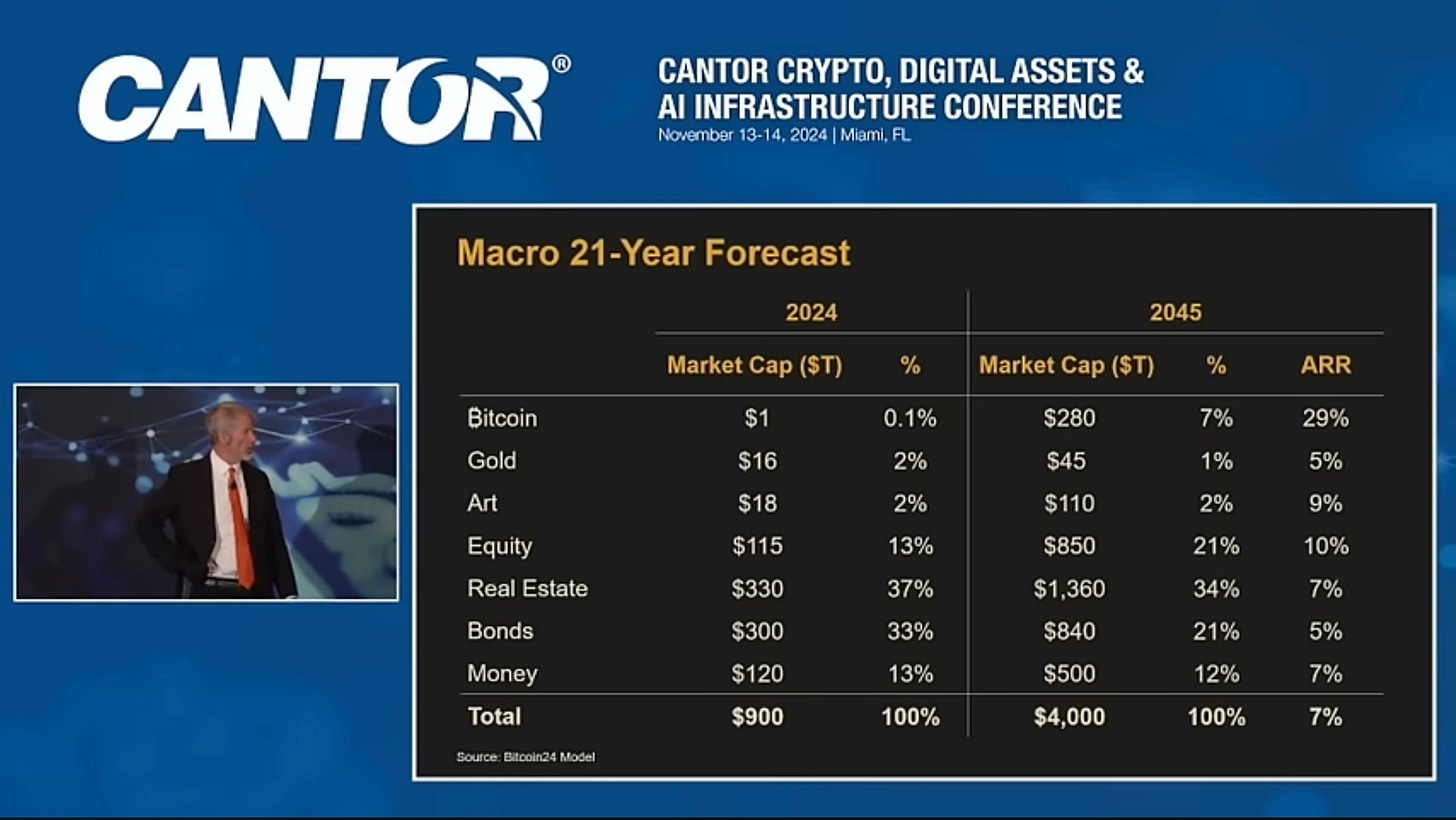 CANTOR®

CANTOR CRYPTO, DIGITAL ASSETS & AI INFRASTRUCTURE CONFERENCE
November 13-14, 2024 | Miami, FL

Macro 21-Year Forecast

| | 2024 | | 2045 | | |
|---|---|---|---|---|---|
| | Market Cap ($T) | % | Market Cap ($T) | % | ARR |
| Bitcoin | $1 | 0.1% | $280 | 7% | 29% |
| Gold | $16 | 2% | $45 | 1% | 5% |
| Art | $18 | 2% | $110 | 2% | 9% |
| Equity | $115 | 13% | $850 | 21% | 10% |
| Real Estate | $330 | 37% | $1,360 | 34% | 7% |
| Bonds | $300 | 33% | $840 | 21% | 5% |
| Money | $120 | 13% | $500 | 12% | 7% |
| Total | $900 | 100% | $4,000 | 100% | 7% |

Source: Bitcoin24 Model